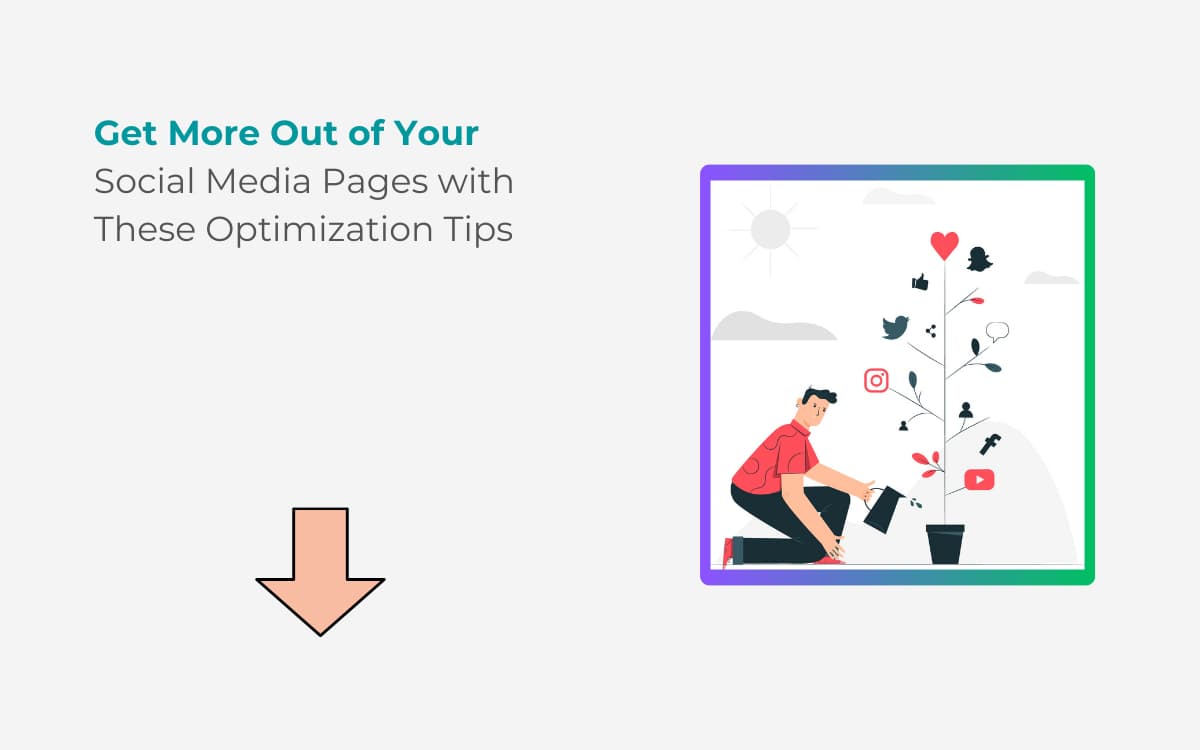 Get More Out of Your
Social Media Pages with
These Optimization Tips